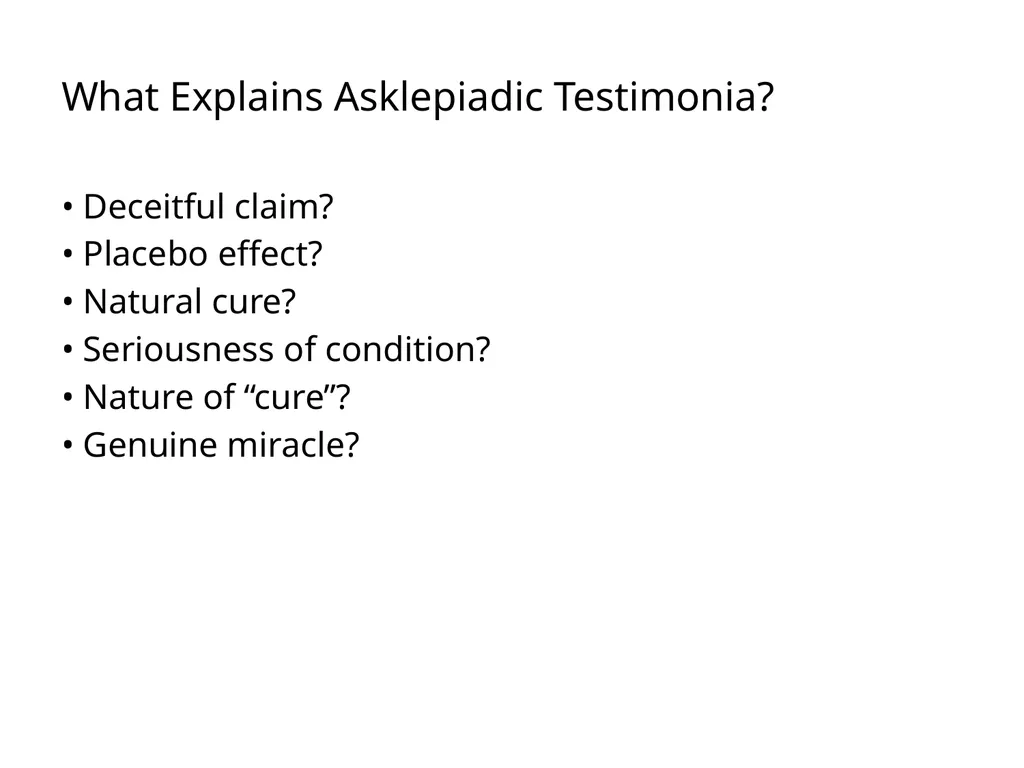 What Explains Asklepiadic Testimonia?

• Deceitful claim?
• Placebo effect?
• Natural cure?
• Seriousness of condition?
• Nature of “cure”?
• Genuine miracle?